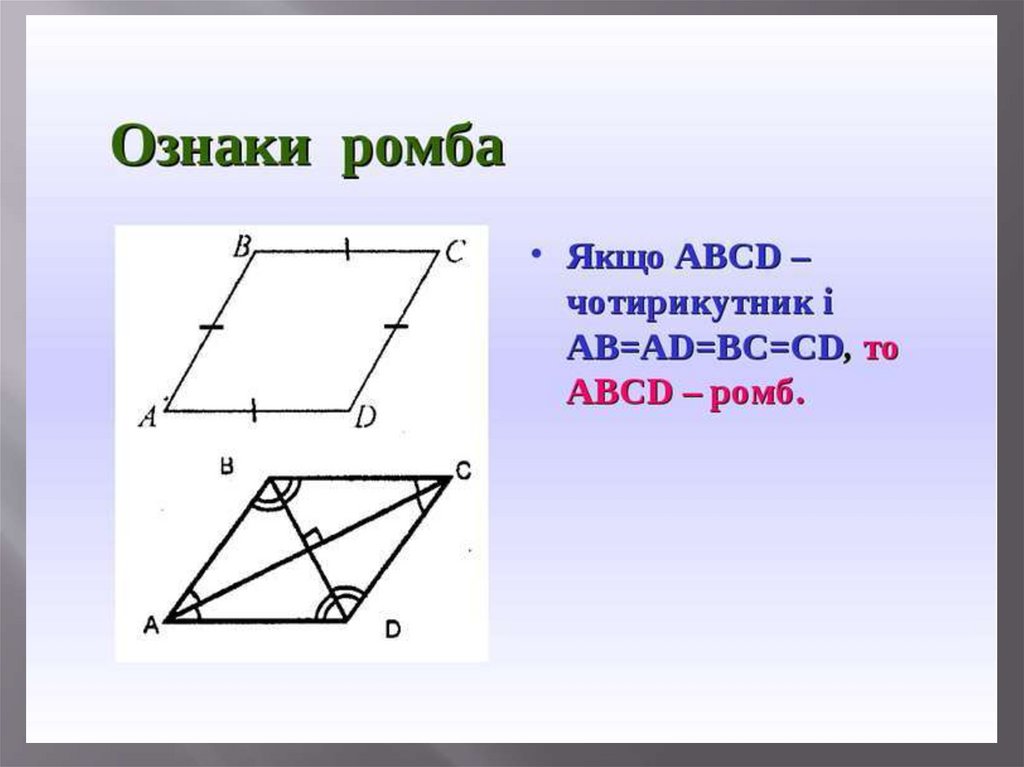 Ознаки ромба

B C A D

B C A D

• Якщо ABCD – чотирикутник і AB=AD=BC=CD, то ABCD – ромб.